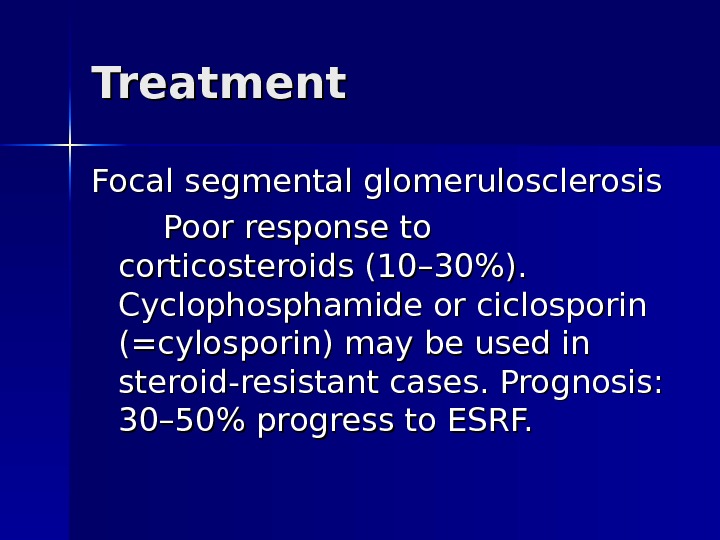 Treatment

Focal segmental glomerulosclerosis

Poor response to corticosteroids (10–30%). Cyclophosphamide or ciclosporin (=cylosporin) may be used in steroid-resistant cases. Prognosis: 30–50% progress to ESRF.